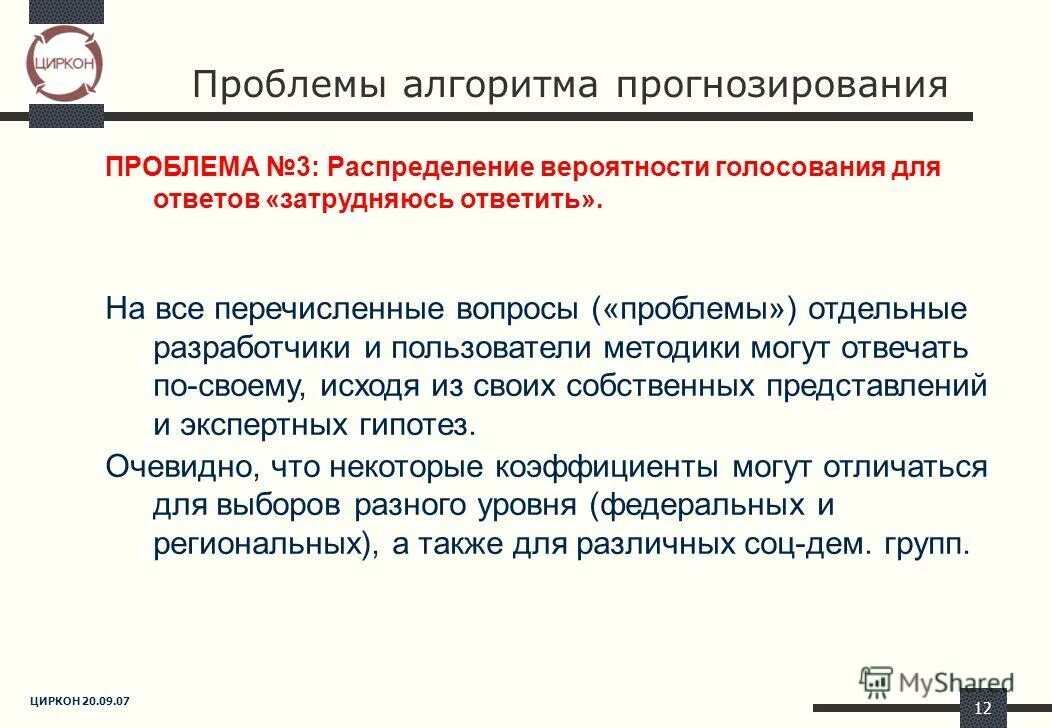 ЦИРКОН

Проблемы алгоритма прогнозирования

ПРОБЛЕМА №3: Распределение вероятности голосования для ответов «затрудняюсь ответить».

На все перечисленные вопросы («проблемы») отдельные разработчики и пользователи методики могут отвечать по-своему, исходя из своих собственных представлений и экспертных гипотез.

Очевидно, что некоторые коэффициенты могут отличаться для выборов разного уровня (федеральных и региональных), а также для различных соц-дем. групп.

ЦИРКОН 20.09.07

MyShared

12